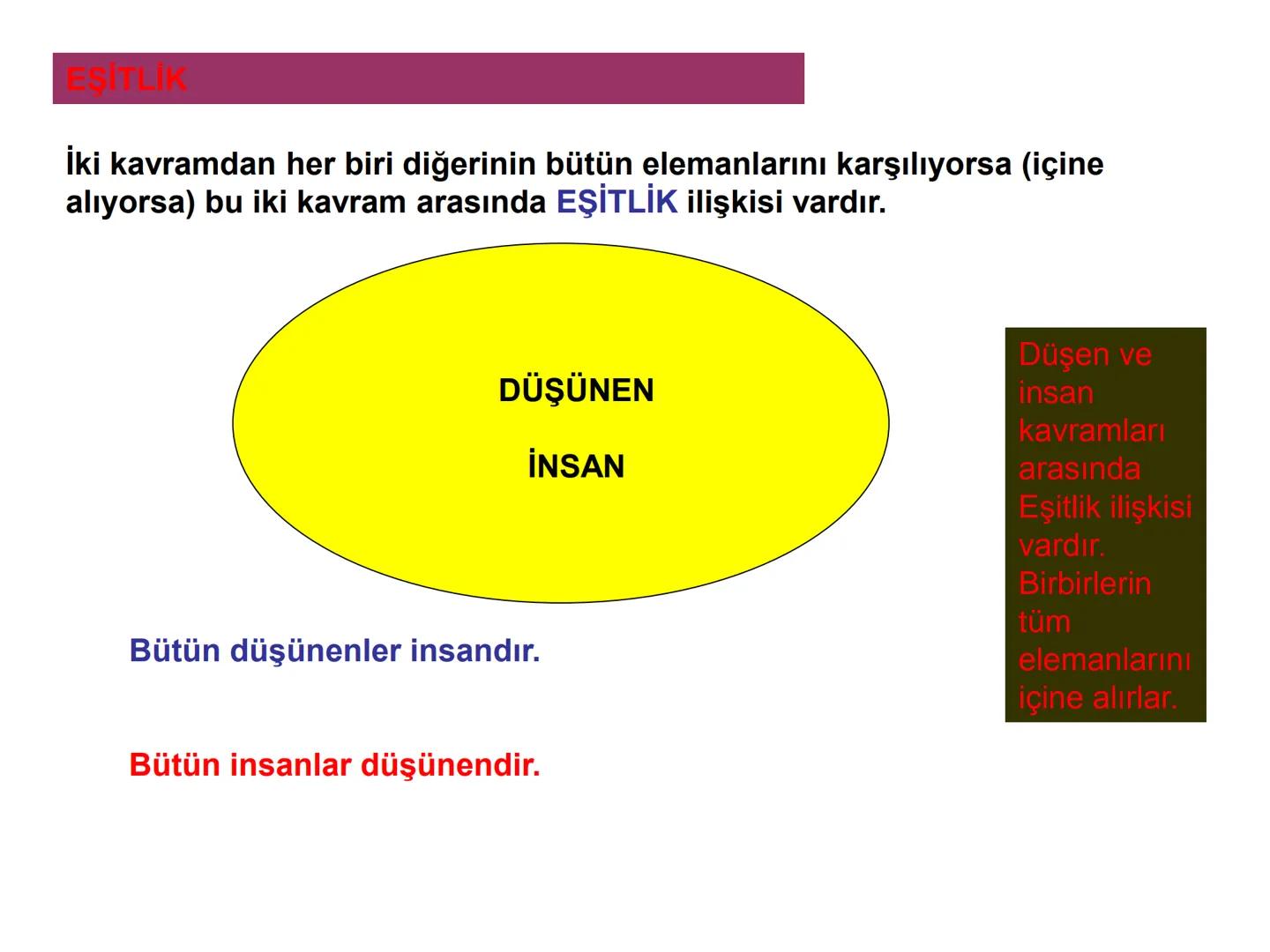 EŞİTLİK

İki kavramdan her biri diğerinin bütün elemanlarını karşılıyorsa (içine alıyorsa) bu iki kavram arasında EŞİTLİK ilişkisi vardır.

DÜŞÜNEN

İNSAN

Düşen ve insan kavramları arasında Eşitlik ilişkisi vardır. Birbirlerin tüm elemanlarını içine alırlar.

Bütün düşünenler insandır.

Bütün insanlar düşünendir.